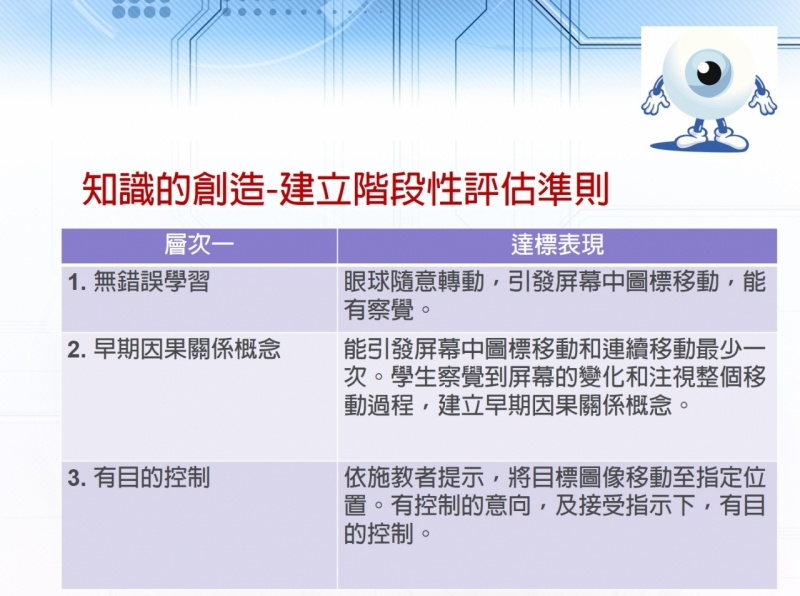 知識的創造-建立階段性評估準則

| 層次一 | 達標表現 |
|---|---|
| 1. 無錯誤學習 | 眼球隨意轉動，引發屏幕中圖標移動，能有察覺。 |
| 2. 早期因果關係概念 | 能引發屏幕中圖標移動和連續移動最少一次。學生察覺到屏幕的變化和注視整個移動過程，建立早期因果關係概念。 |
| 3. 有目的控制 | 依施教者提示，將目標圖像移動至指定位置。有控制的意向，及接受指示下，有目的控制。 |